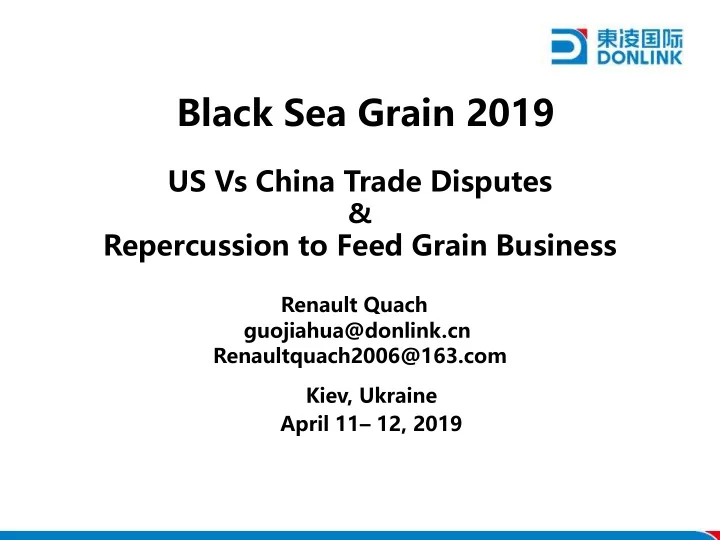 東凌国际
DONLINK

Black Sea Grain 2019

US Vs China Trade Disputes
&
Repercussion to Feed Grain Business

Renault Quach
guojiahua@donlink.cn
Renaultquach2006@163.com

Kiev, Ukraine
April 11– 12, 2019